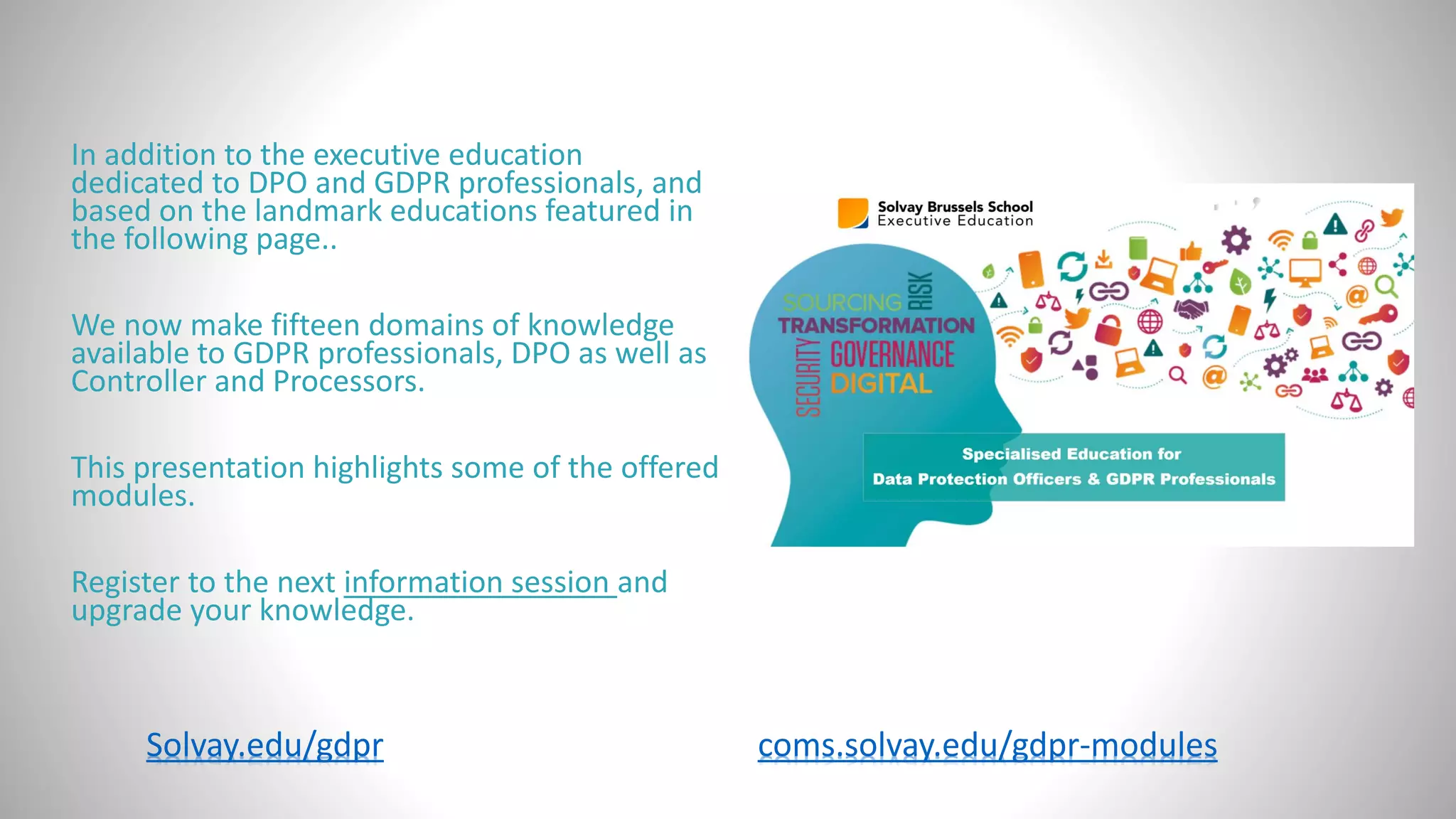 In addition to the executive education dedicated to DPO and GDPR professionals, and based on the landmark educations featured in the following page..

We now make fifteen domains of knowledge available to GDPR professionals, DPO as well as Controller and Processors.

This presentation highlights some of the offered modules.

Register to the next information session and upgrade your knowledge.

Solvay Brussels School
Executive Education

SOURCING
RISK
TRANSFORMATION
SECURITY
GOVERNANCE
DIGITAL

Specialised Education for
Data Protection Officers & GDPR Professionals

Solvay.edu/gdpr

coms.solvay.edu/gdpr-modules